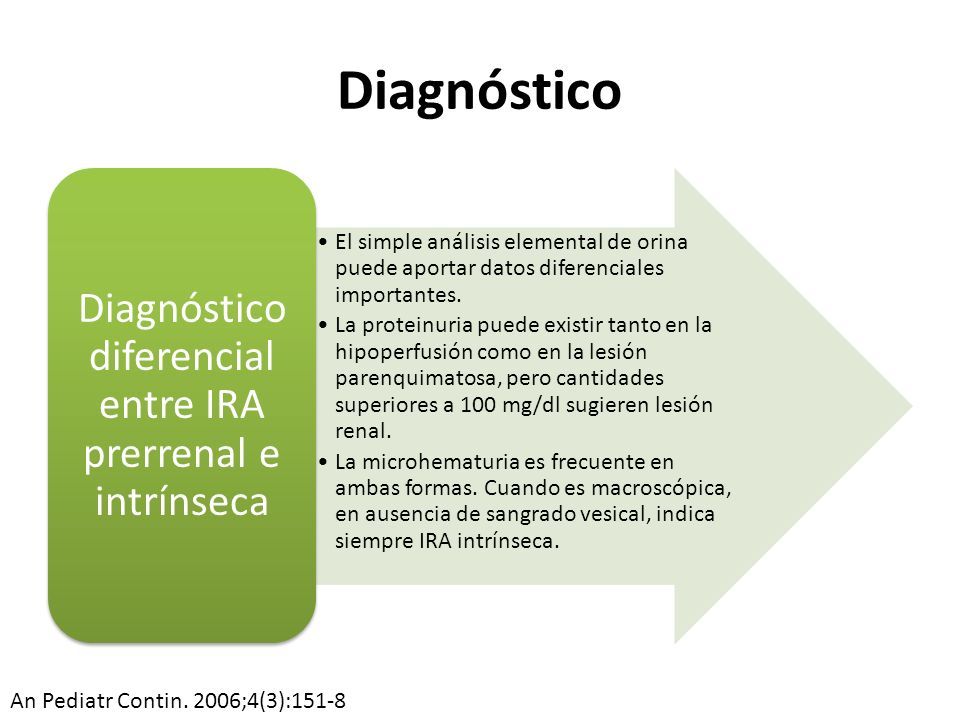 Diagnóstico

Diagnóstico diferencial entre IRA prerrenal e intrínseca

• El simple análisis elemental de orina puede aportar datos diferenciales importantes.
• La proteinuria puede existir tanto en la hipoperfusión como en la lesión parenquimatosa, pero cantidades superiores a 100 mg/dl sugieren lesión renal.
• La microhematuria es frecuente en ambas formas. Cuando es macroscópica, en ausencia de sangrado vesical, indica siempre IRA intrínseca.

An Pediatr Contin. 2006;4(3):151-8